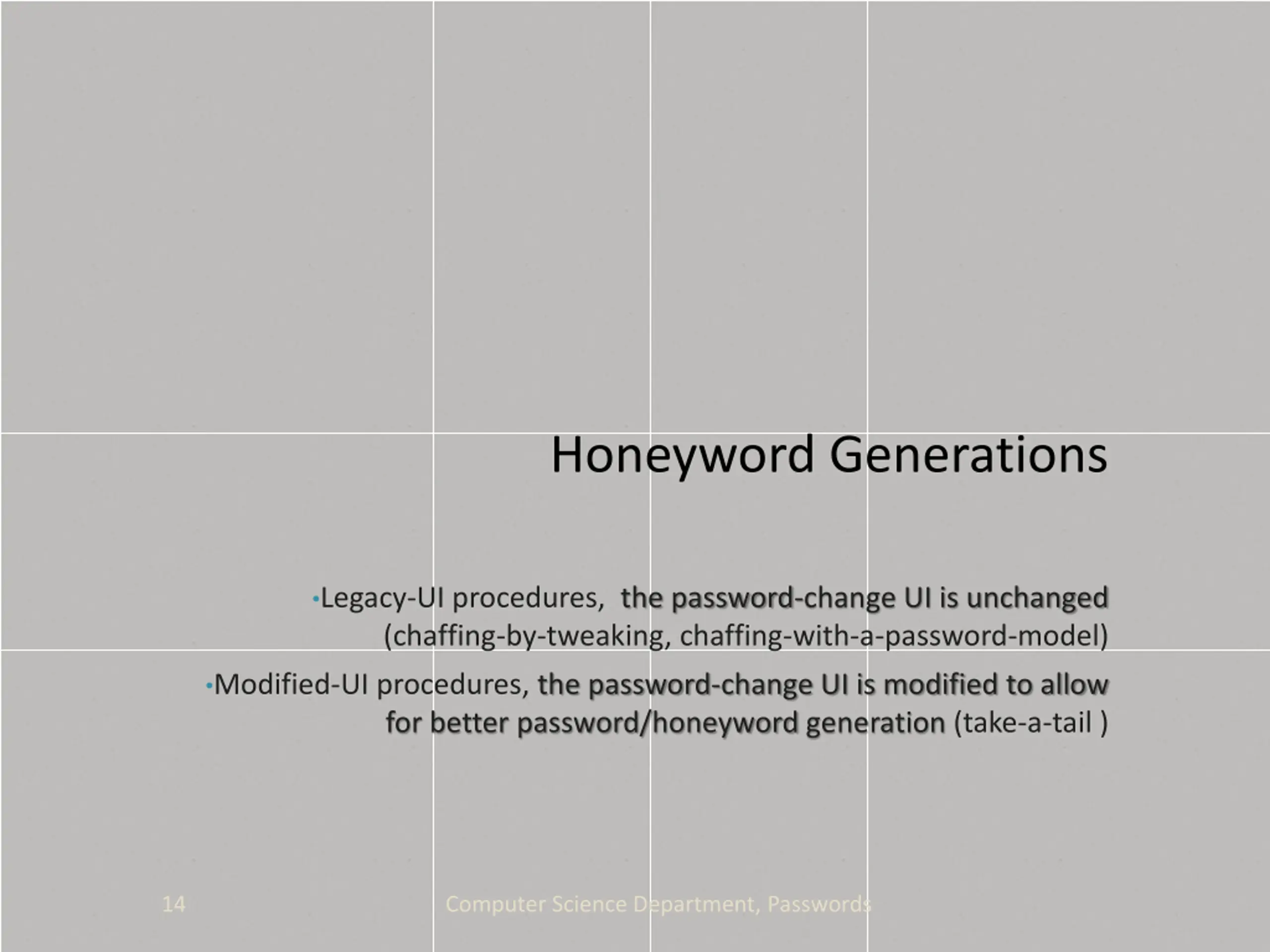 Honeyword Generations

•Legacy-UI procedures, the password-change UI is unchanged (chaffing-by-tweaking, chaffing-with-a-password-model)

•Modified-UI procedures, the password-change UI is modified to allow for better password/honeyword generation (take-a-tail )

14

Computer Science Department, Passwords